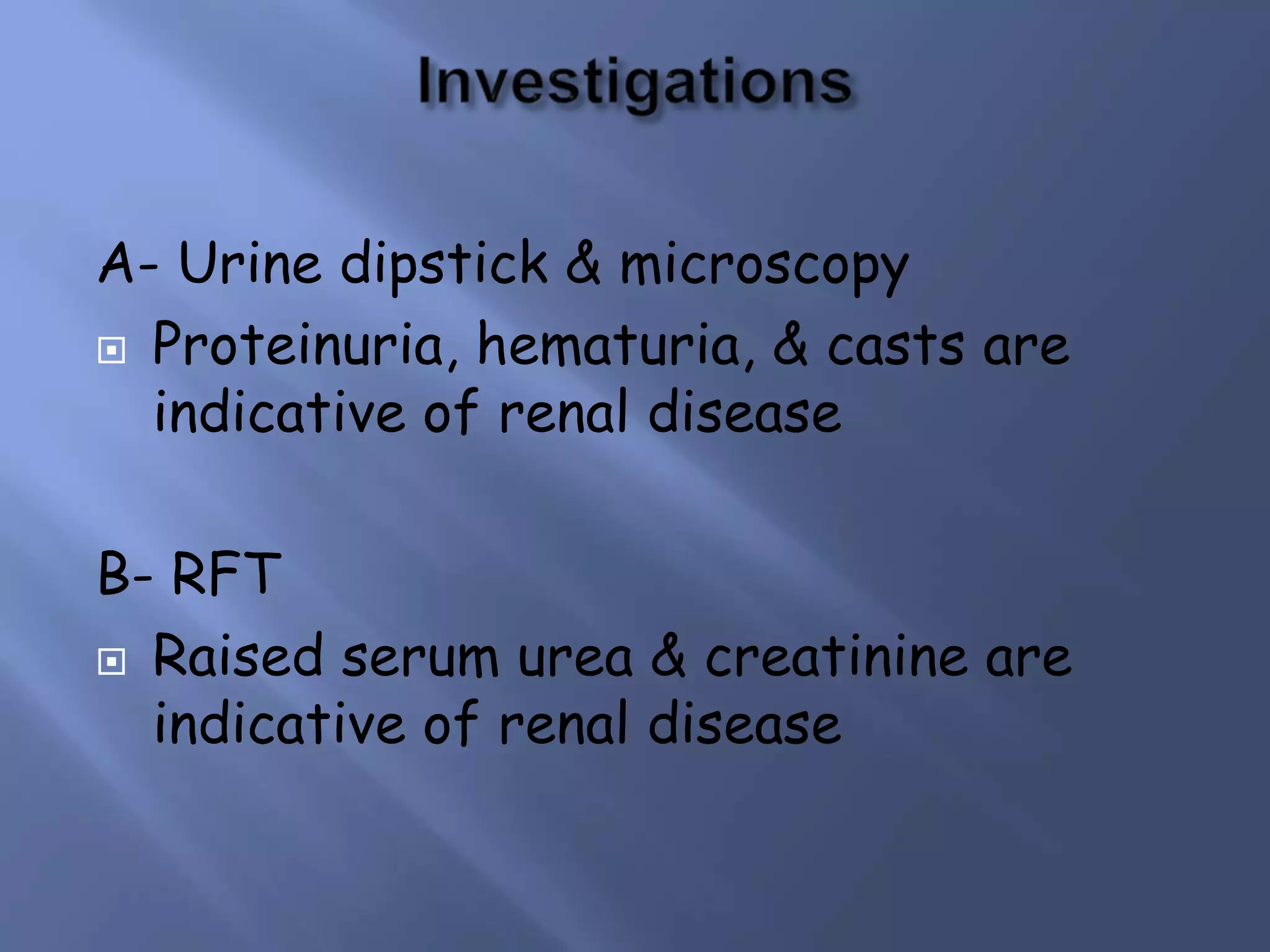 Investigations

A- Urine dipstick & microscopy

Proteinuria, hematuria, & casts are indicative of renal disease

B- RFT

Raised serum urea & creatinine are indicative of renal disease